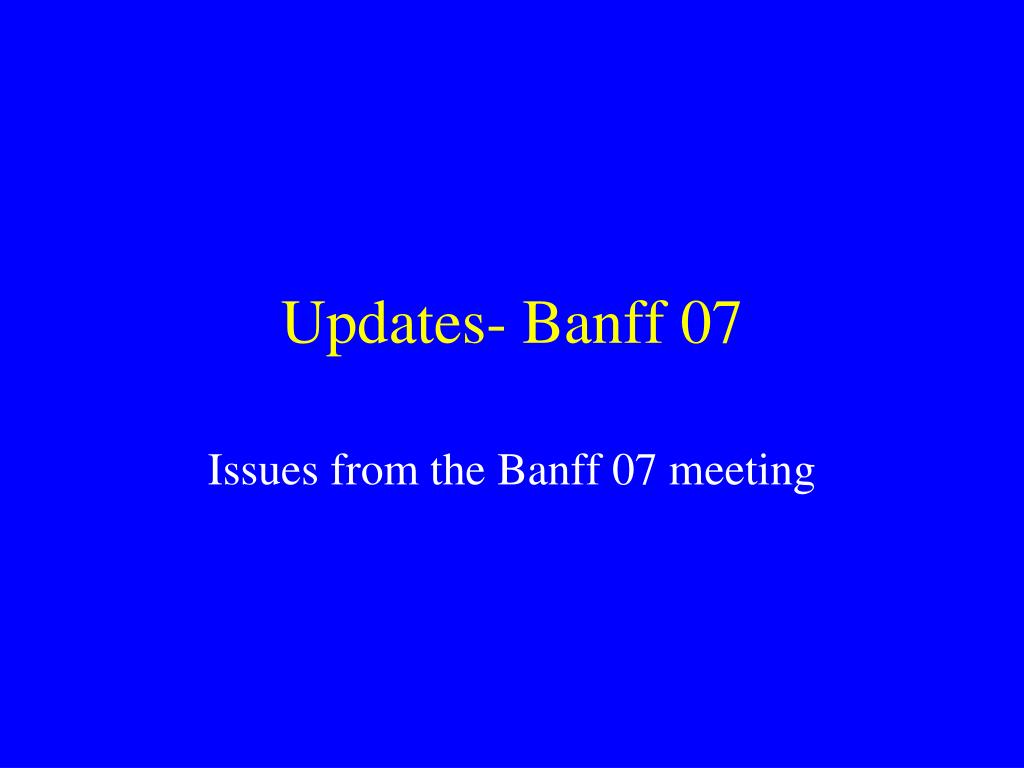 Updates- Banff 07

Issues from the Banff 07 meeting